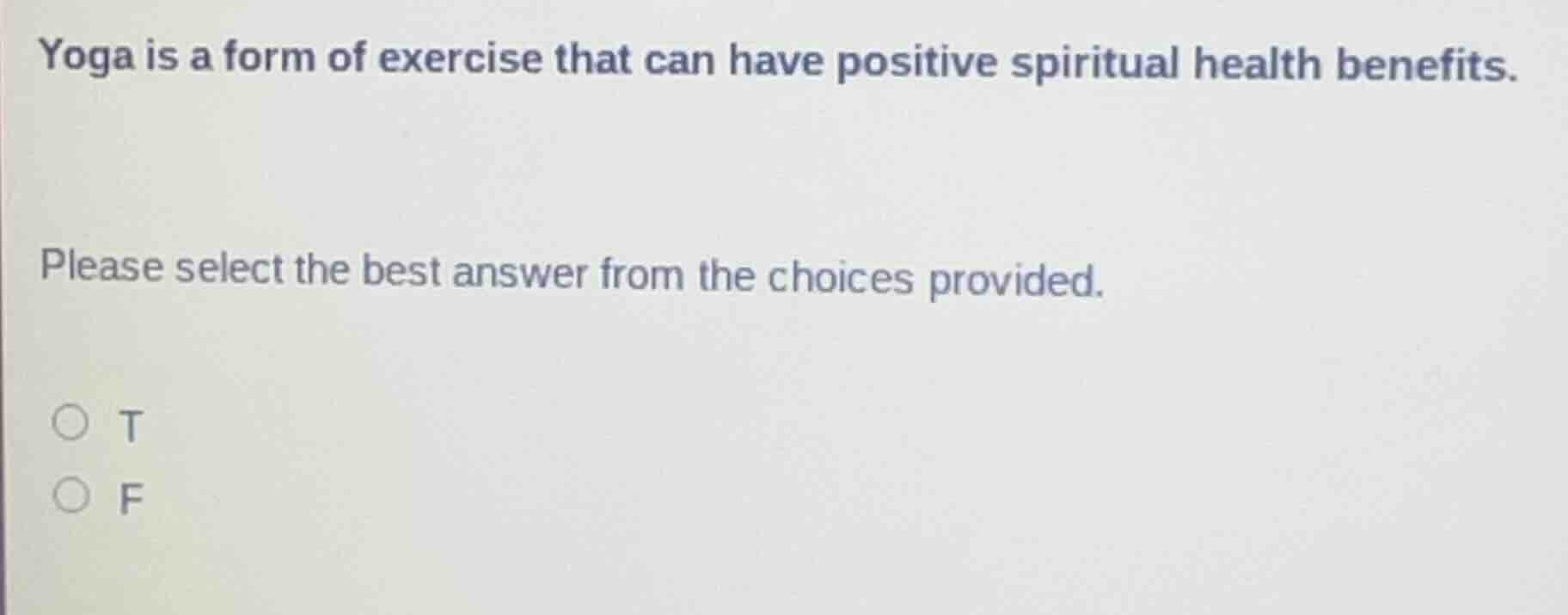 Yoga is a form of exercise that can have positive spiritual health benefits.

Please select the best answer from the choices provided.

T

F